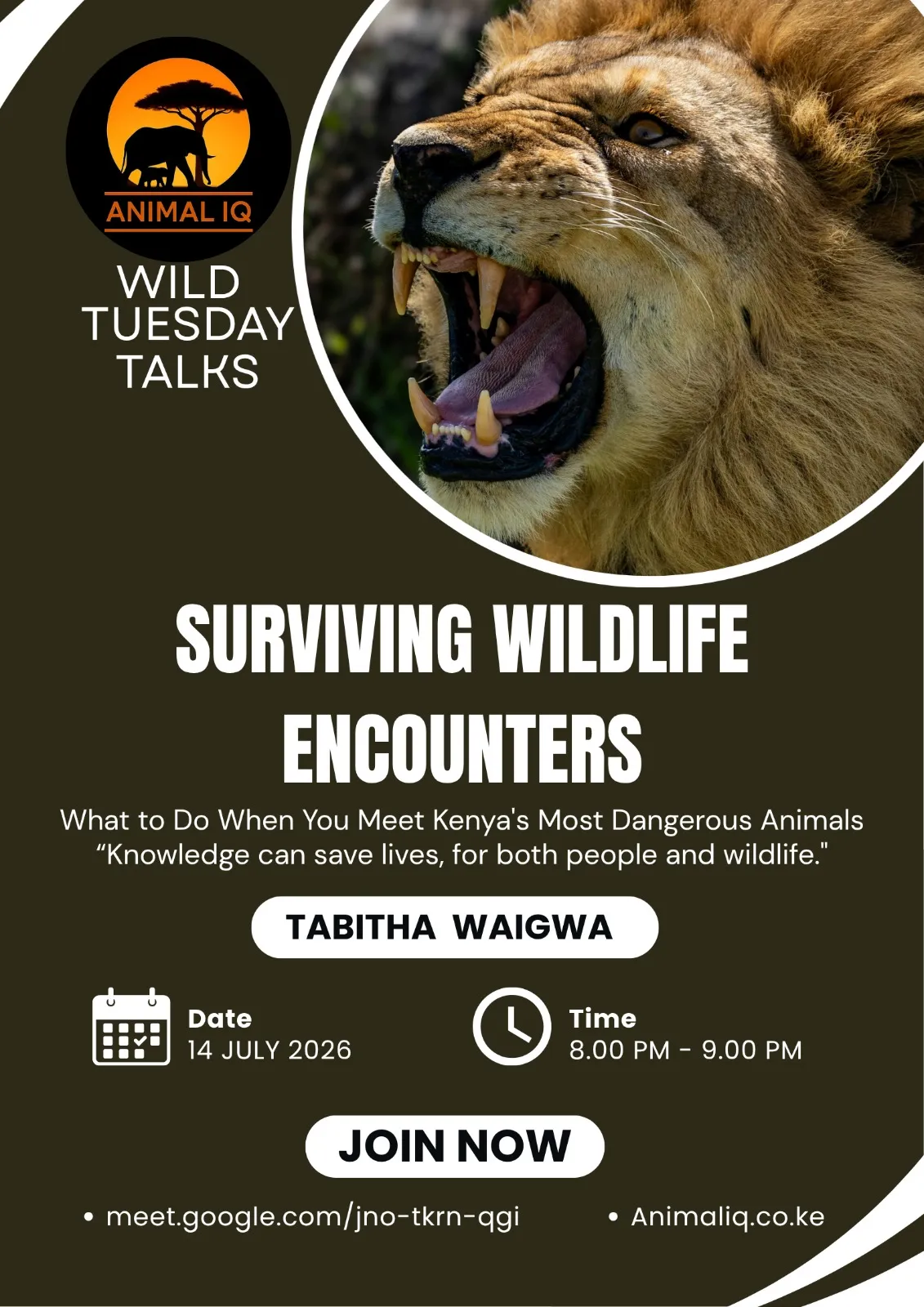 ANIMAL IQ

WILD TUESDAY TALKS

SURVIVING WILDLIFE ENCOUNTERS

What to Do When You Meet Kenya's Most Dangerous Animals
“Knowledge can save lives, for both people and wildlife."

TABITHA WAIGWA

Date
14 JULY 2026

Time
8.00 PM - 9.00 PM

JOIN NOW

• meet.google.com/jno-tkrn-qgi

• Animaliq.co.ke